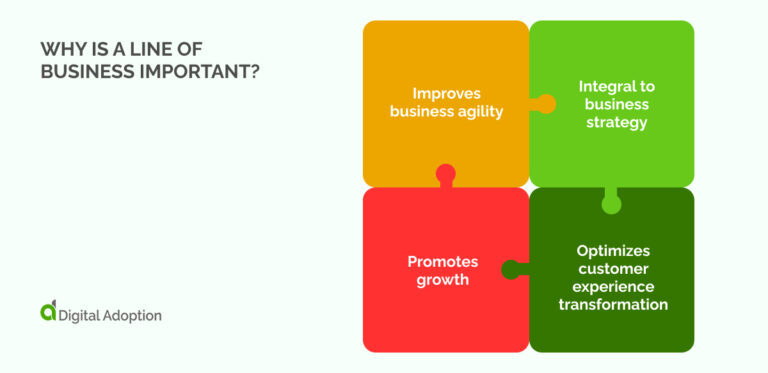 WHY IS A LINE OF BUSINESS IMPORTANT?

Improves business agility

Integral to business strategy

Promotes growth

Optimizes customer experience transformation

Digital Adoption